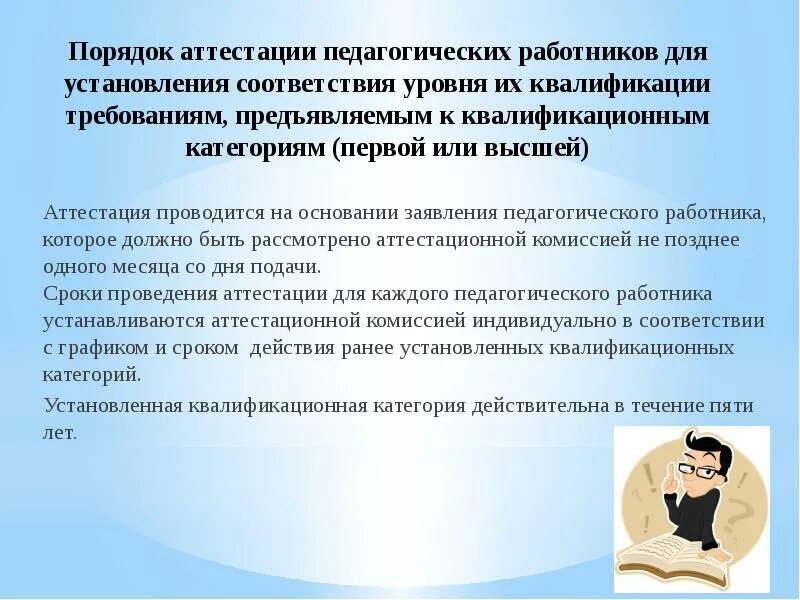 Порядок аттестации педагогических работников для установления соответствия уровня их квалификации требованиям, предъявляемым к квалификационным категориям (первой или высшей)

Аттестация проводится на основании заявления педагогического работника, которое должно быть рассмотрено аттестационной комиссией не позднее одного месяца со дня подачи.
Сроки проведения аттестации для каждого педагогического работника устанавливаются аттестационной комиссией индивидуально в соответствии с графиком и сроком действия ранее установленных квалификационных категорий.

Установленная квалификационная категория действительна в течение пяти лет.